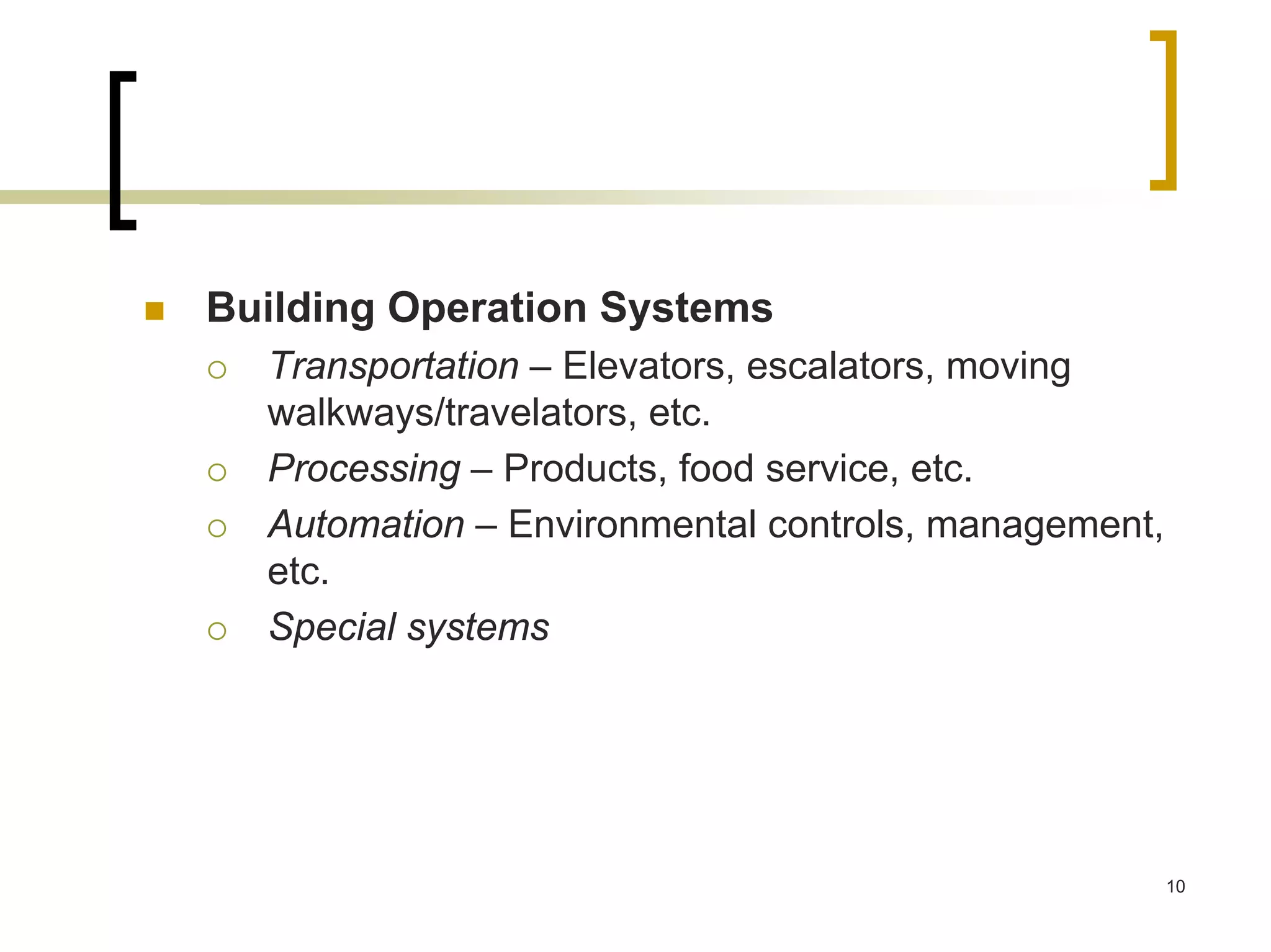 Building Operation Systems

Transportation – Elevators, escalators, moving walkways/travelators, etc.

Processing – Products, food service, etc.

Automation – Environmental controls, management, etc.

Special systems

10